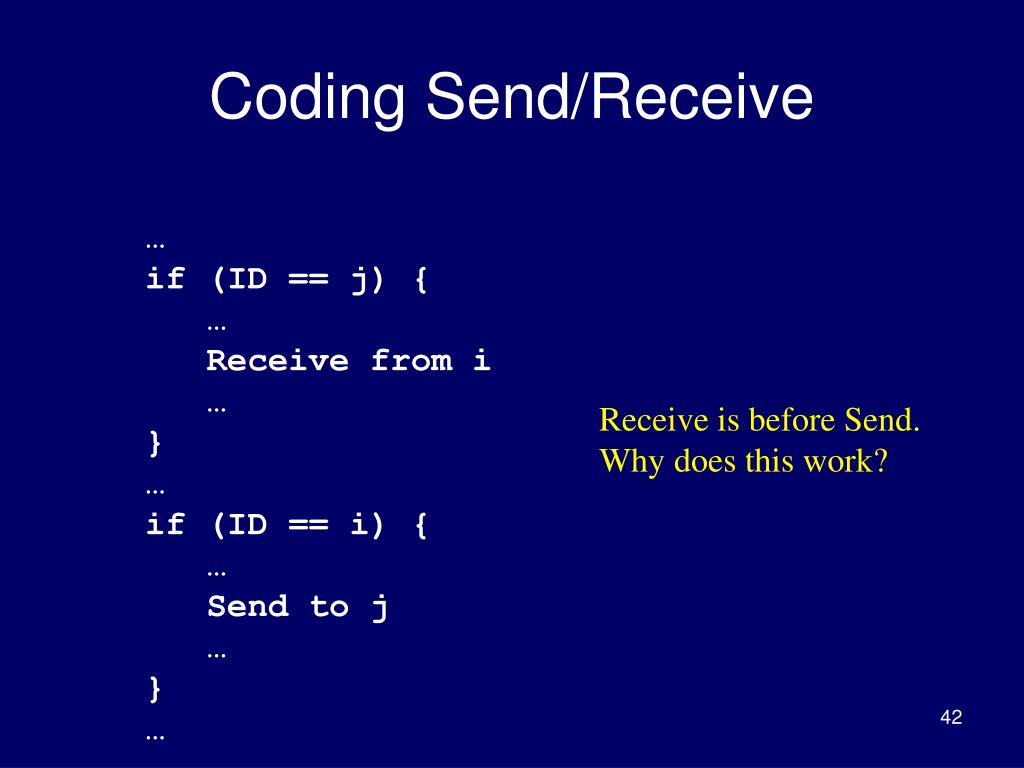 Coding Send/Receive

…
if (ID == j) {
…
Receive from i
…
}
…
if (ID == i) {
…
Send to j
…
}
…

Receive is before Send.
Why does this work?

42